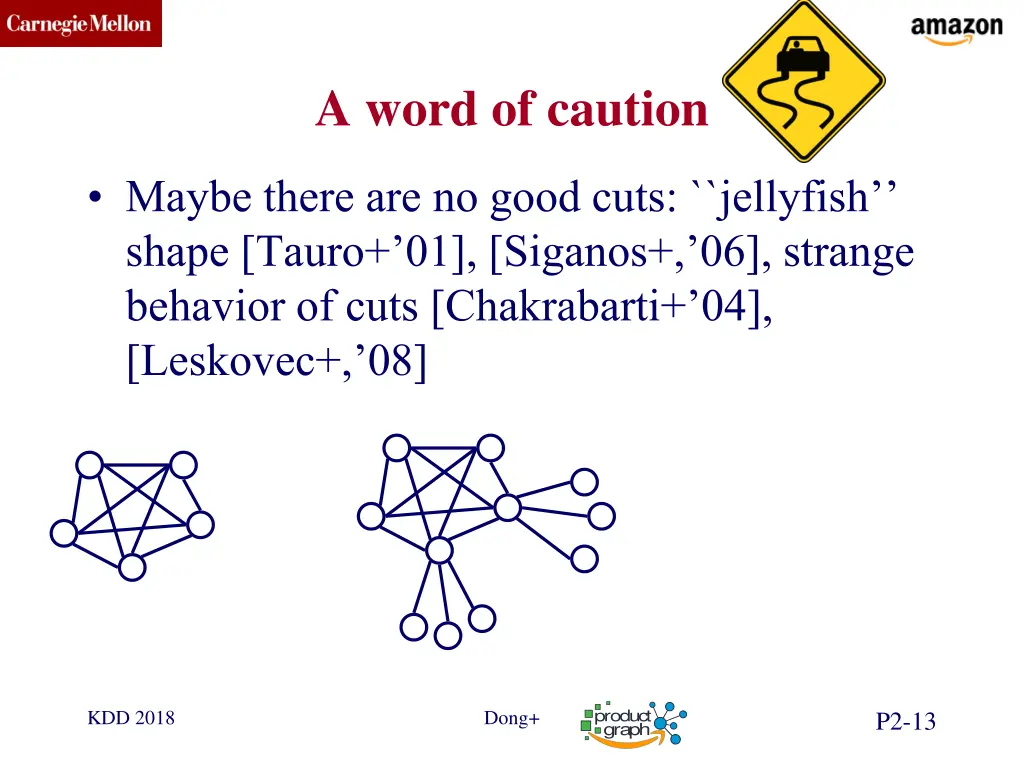 Carnegie Mellon

amazon

A word of caution

• Maybe there are no good cuts: ``jellyfish'' shape [Tauro+'01], [Siganos+,'06], strange behavior of cuts [Chakrabarti+'04], [Leskovec+,'08]

KDD 2018

Dong+

product graph

P2-13